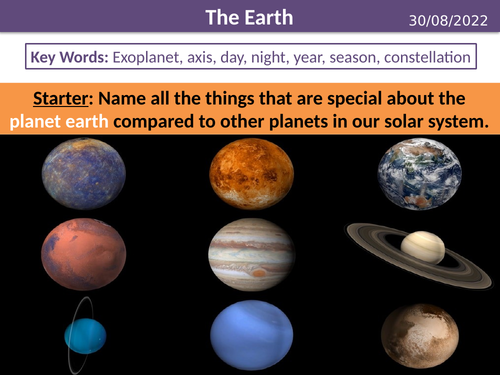 The Earth

30/08/2022

Key Words: Exoplanet, axis, day, night, year, season, constellation

Starter: Name all the things that are special about the planet earth compared to other planets in our solar system.